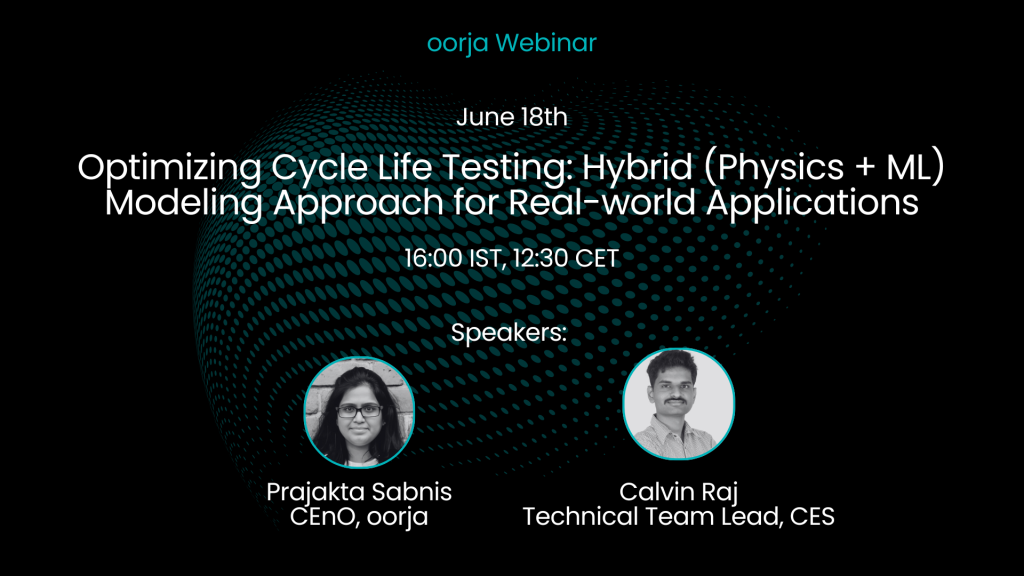 oorja Webinar

June 18th

Optimizing Cycle Life Testing: Hybrid (Physics + ML) Modeling Approach for Real-world Applications

16:00 IST, 12:30 CET

Speakers:

Prajakta Sabnis
CEnO, oorja

Calvin Raj
Technical Team Lead, CES